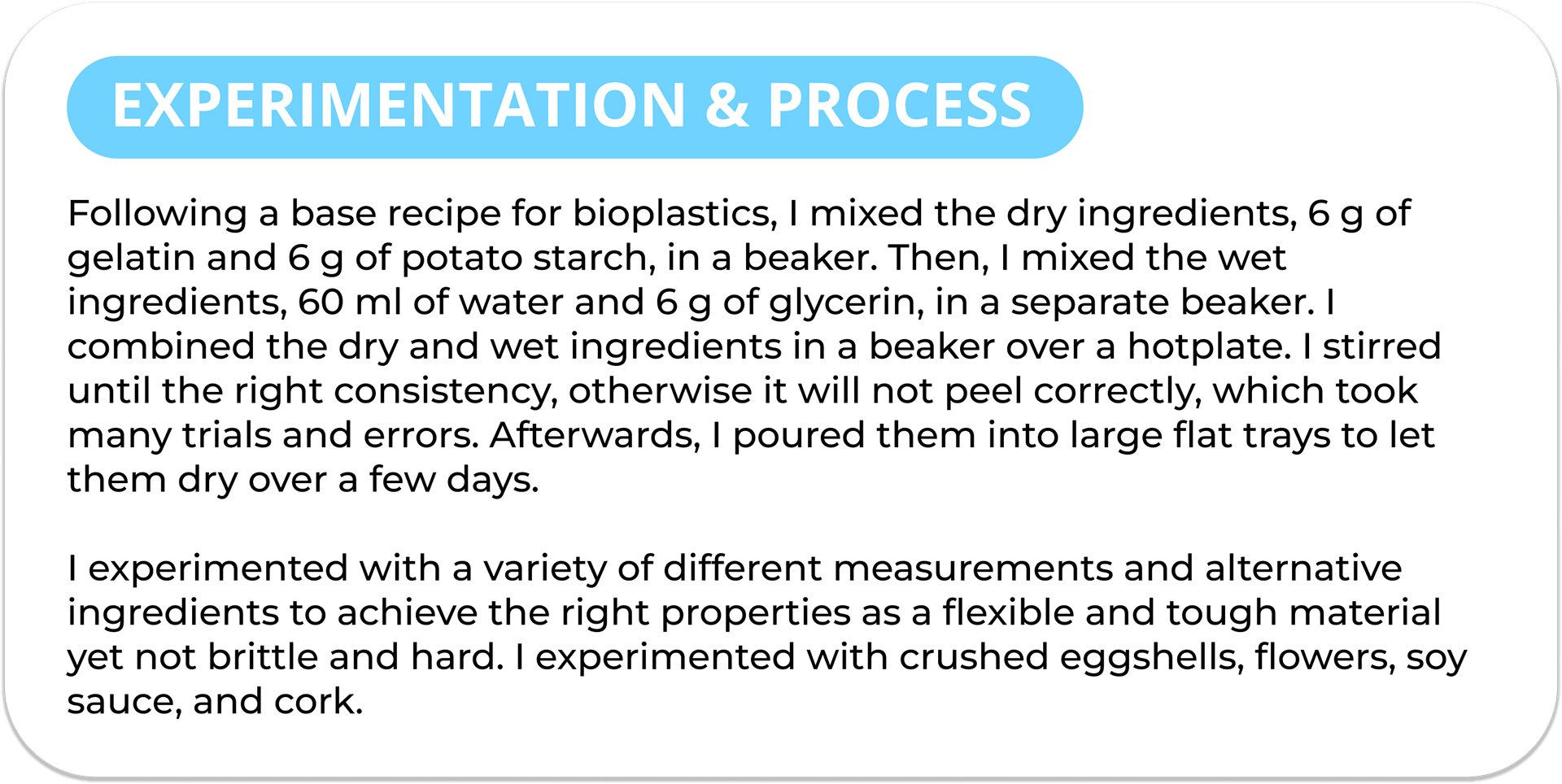 EXPERIMENTATION & PROCESS

Following a base recipe for bioplastics, I mixed the dry ingredients, 6 g of gelatin and 6 g of potato starch, in a beaker. Then, I mixed the wet ingredients, 60 ml of water and 6 g of glycerin, in a separate beaker. I combined the dry and wet ingredients in a beaker over a hotplate. I stirred until the right consistency, otherwise it will not peel correctly, which took many trials and errors. Afterwards, I poured them into large flat trays to let them dry over a few days.

I experimented with a variety of different measurements and alternative ingredients to achieve the right properties as a flexible and tough material yet not brittle and hard. I experimented with crushed eggshells, flowers, soy sauce, and cork.